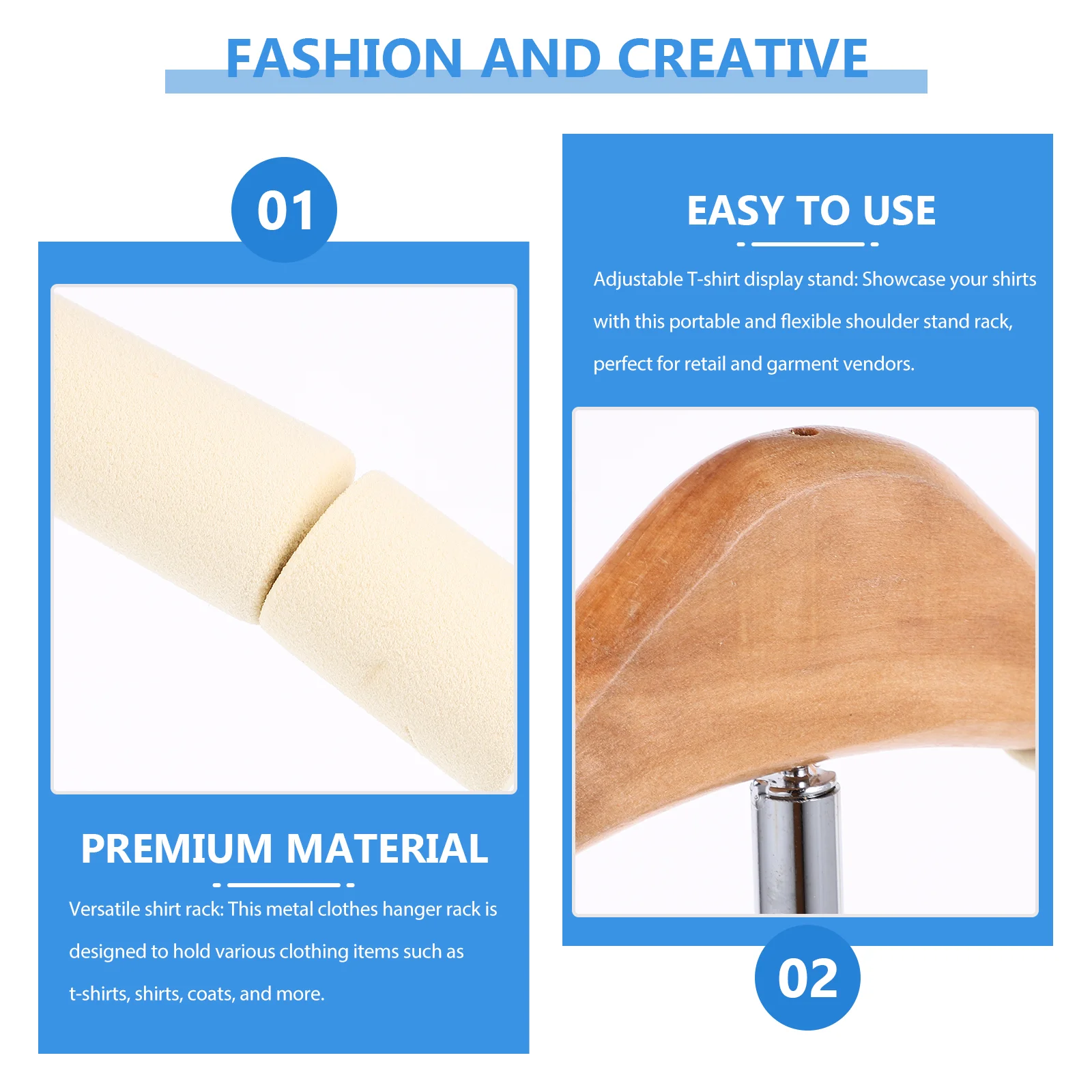 FASHION AND CREATIVE

01

PREMIUM MATERIAL

Versatile shirt rack: This metal clothes hanger rack is designed to hold various clothing items such as t-shirts, shirts, coats, and more.

EASY TO USE

Adjustable T-shirt display stand: Showcase your shirts with this portable and flexible shoulder stand rack, perfect for retail and garment vendors.

02